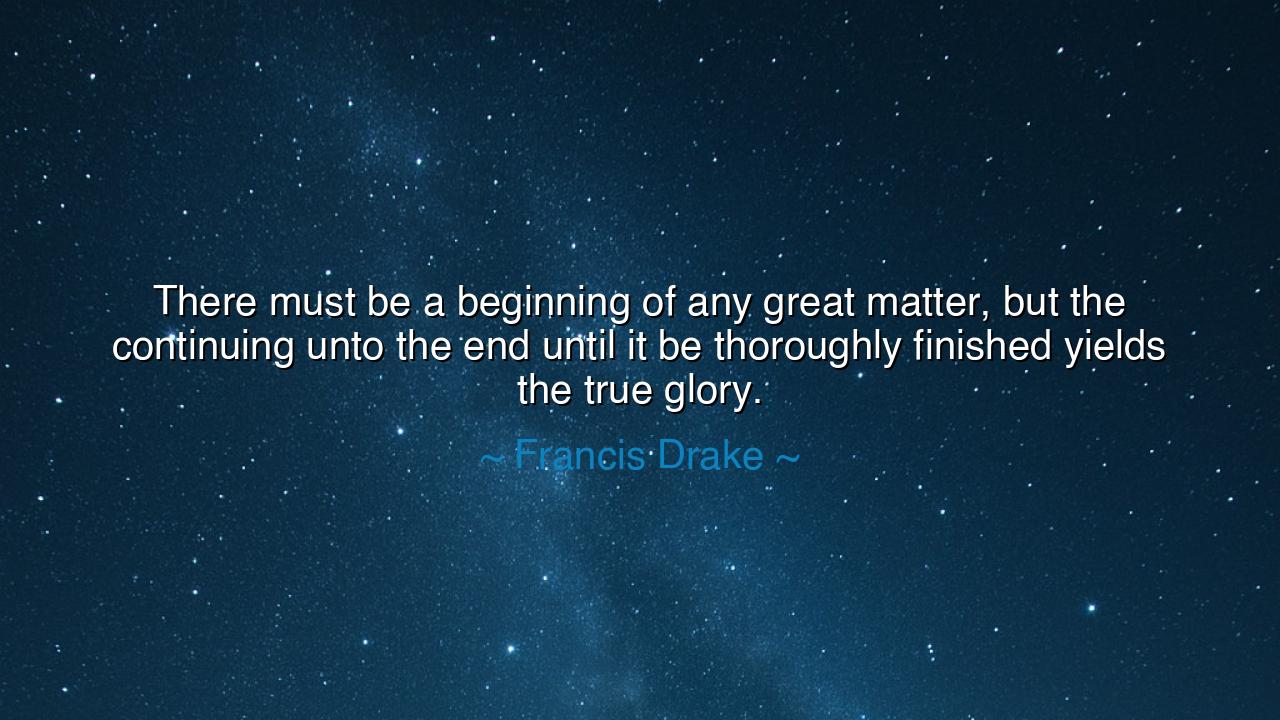 There must be a beginning of any great matter, but the continuing unto the end until it be thoroughly finished yields the true glory.

~ Francis Drake ~